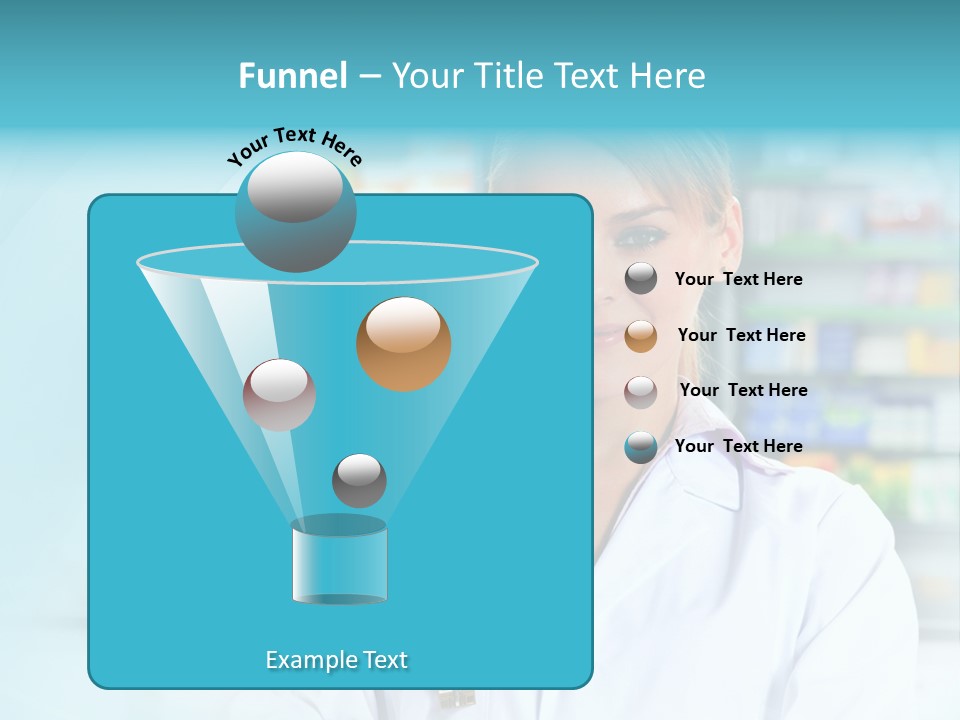 Funnel – Your Title Text Here

Your Text Here

Your Text Here

Your Text Here

Your Text Here

Your Text Here

Example Text